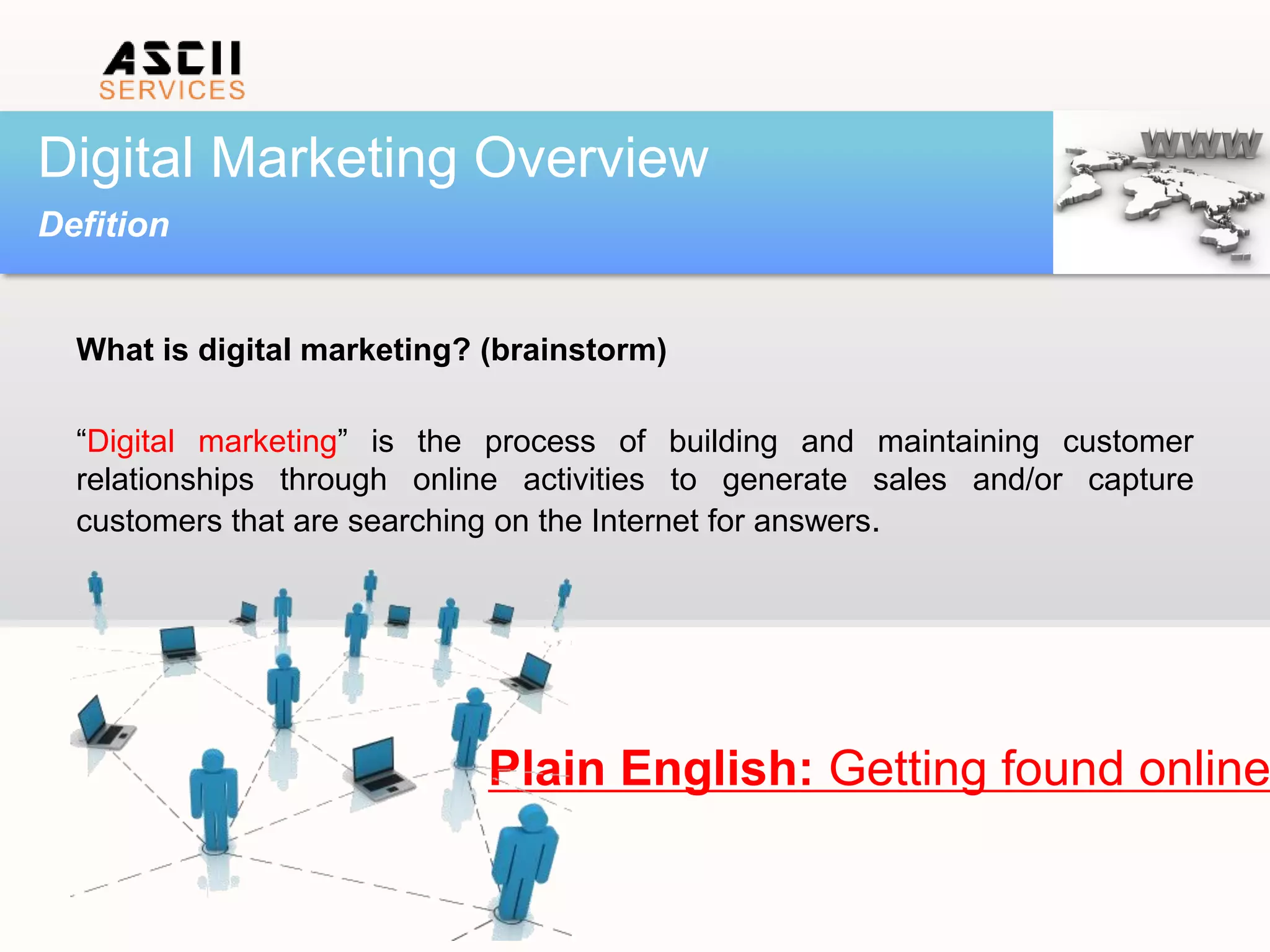 ASCII
SERVICES

Digital Marketing Overview

Defition

WWW

What is digital marketing? (brainstorm)

“Digital marketing” is the process of building and maintaining customer relationships through online activities to generate sales and/or capture customers that are searching on the Internet for answers.

Plain English: Getting found online